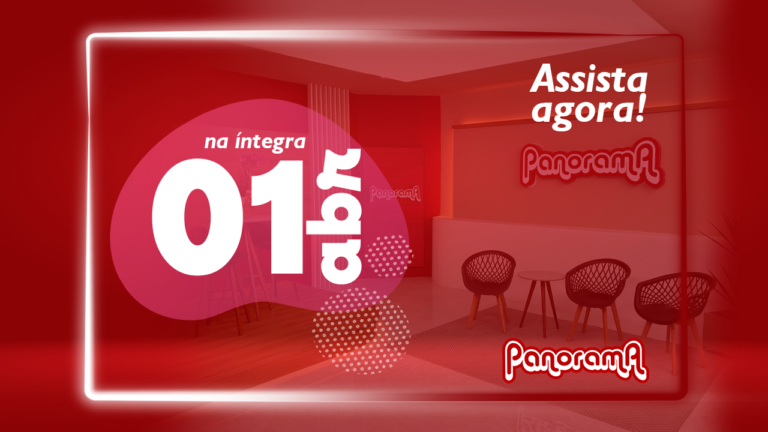 na íntegra
01 abr

Assista agora!

PanoramA

PanoramA

PanoramA